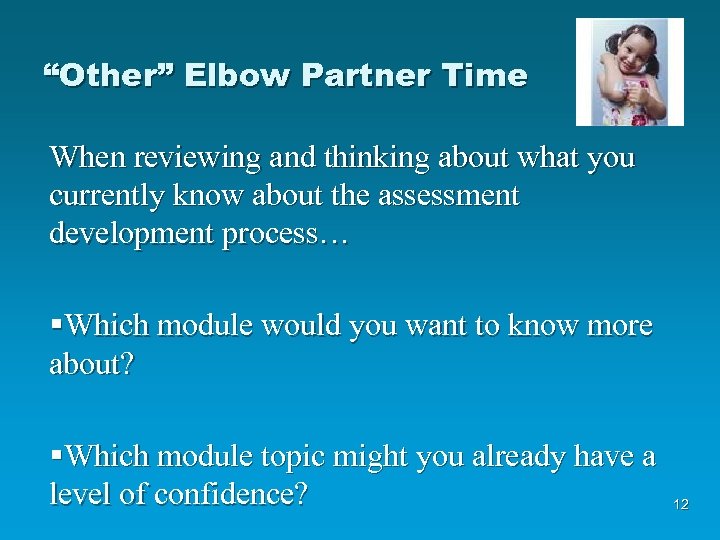 “Other” Elbow Partner Time

When reviewing and thinking about what you currently know about the assessment development process…

▪Which module would you want to know more about?

▪Which module topic might you already have a level of confidence?

12